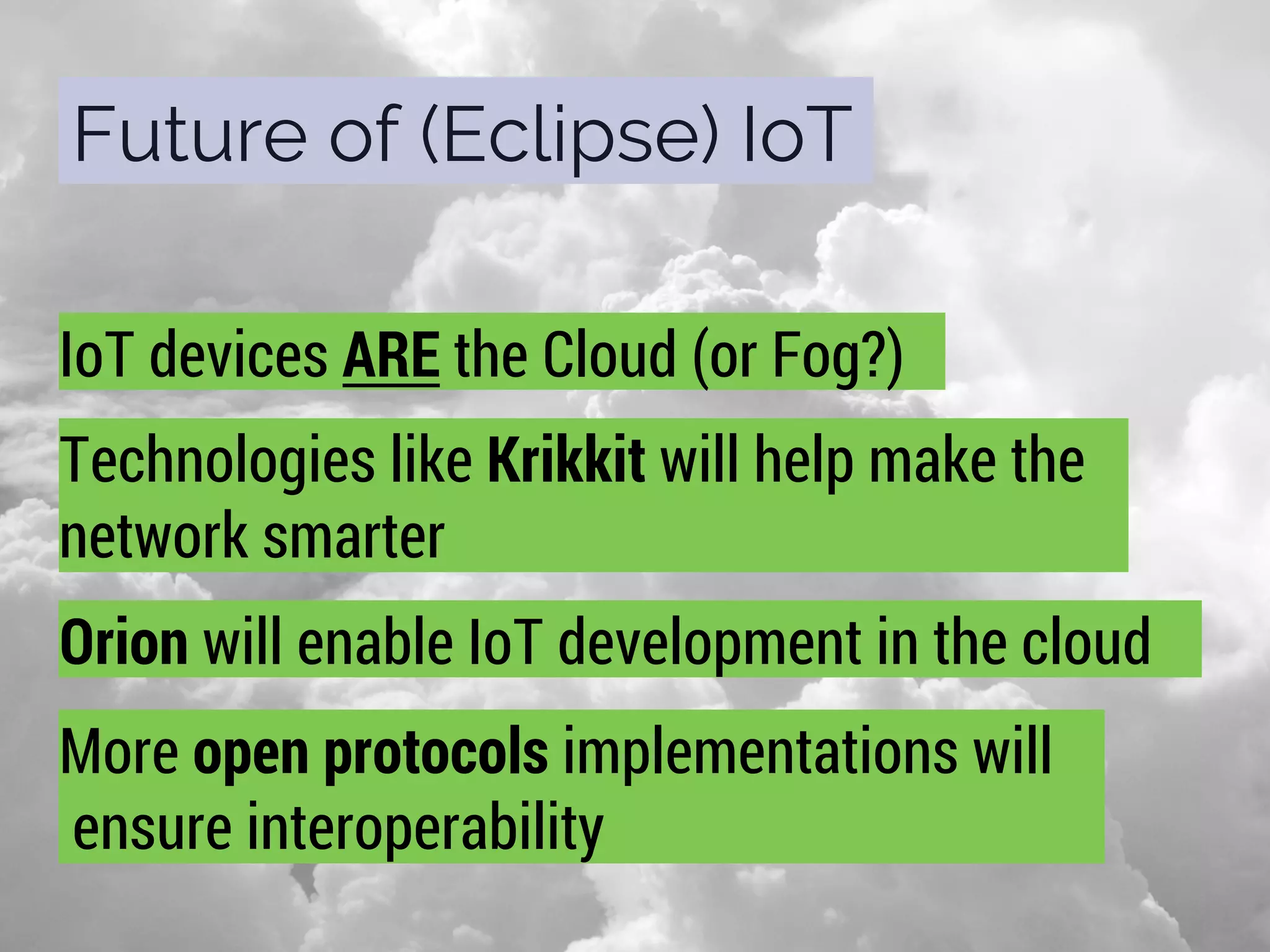 Future of (Eclipse) IoT

IoT devices ARE the Cloud (or Fog?)

Technologies like Krikkit will help make the network smarter

Orion will enable IoT development in the cloud

More open protocols implementations will ensure interoperability